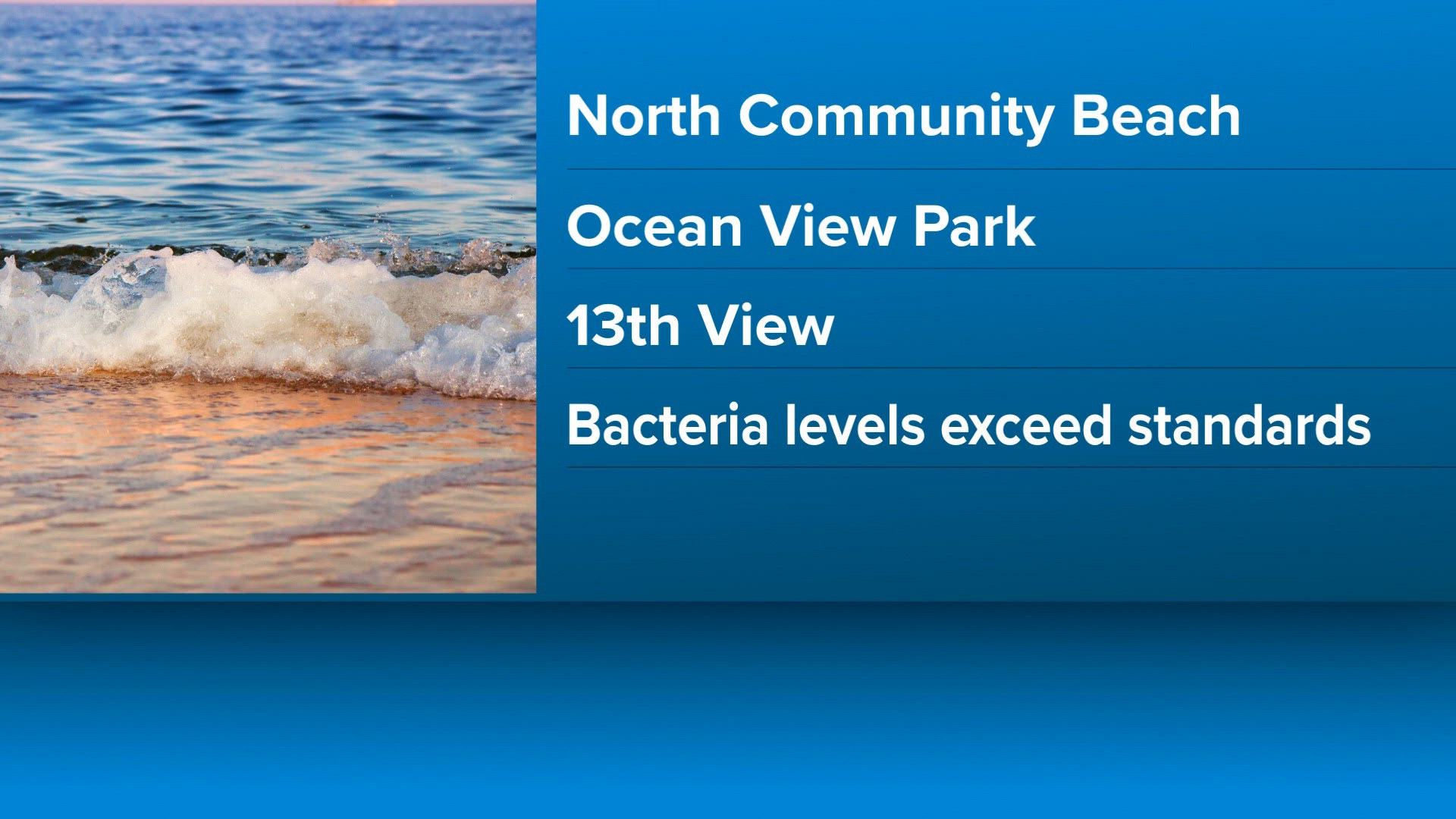 North Community Beach

Ocean View Park

13th View

Bacteria levels exceed standards